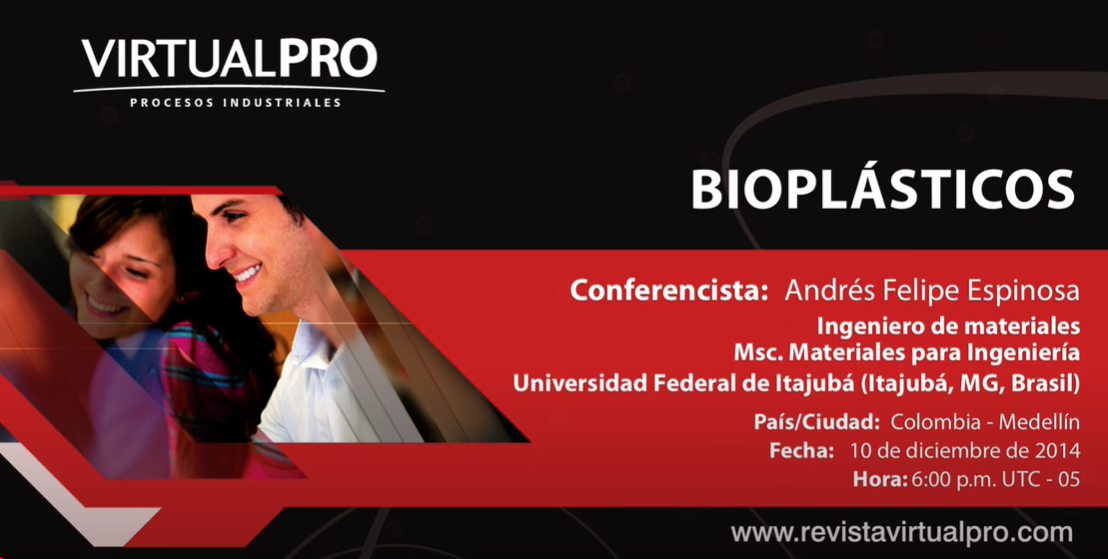 VIRTUALPRO
PROCESOS INDUSTRIALES

BIOPLÁSTICOS

Conferencista: Andrés Felipe Espinosa
Ingeniero de materiales
Msc. Materiales para Ingeniería
Universidad Federal de Itajubá (Itajubá, MG, Brasil)

País/Ciudad: Colombia - Medellín
Fecha: 10 de diciembre de 2014
Hora: 6:00 p.m. UTC - 05

www.revistavirtualpro.com